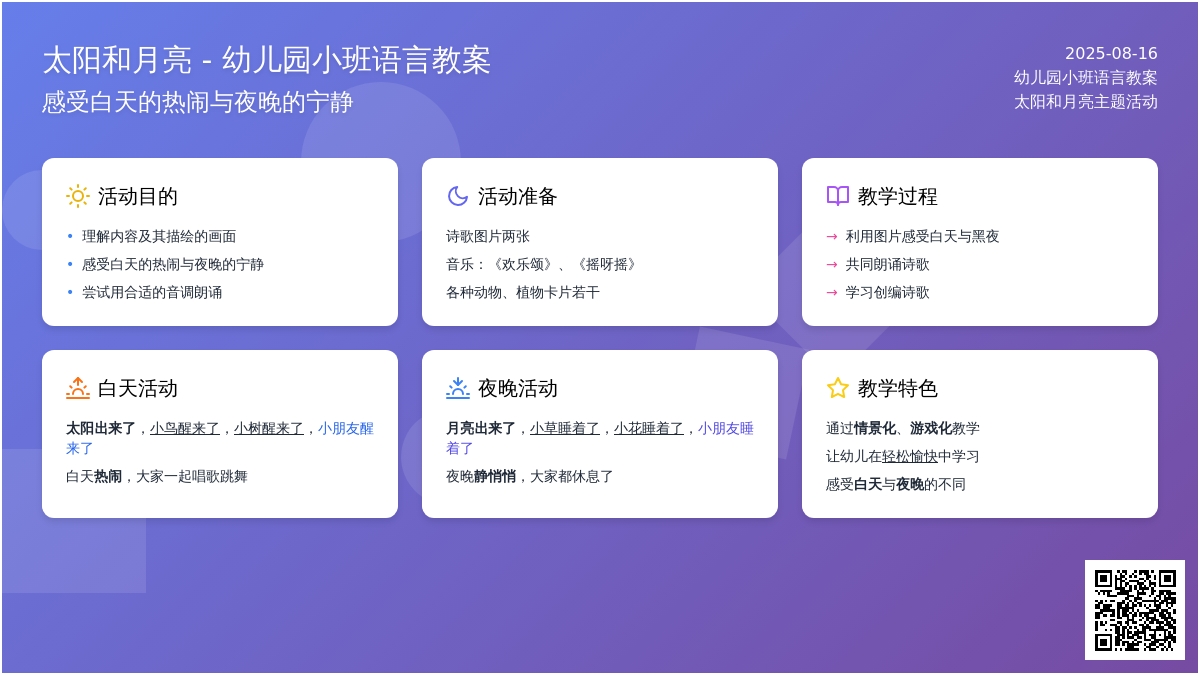 太阳和月亮 - 幼儿园小班语言教案
感受白天的热闹与夜晚的宁静

2025-08-16
幼儿园小班语言教案
太阳和月亮主题活动

活动目的
• 理解内容及其描绘的画面
• 感受白天的热闹与夜晚的宁静
• 尝试用合适的音调朗诵

活动准备
诗歌图片两张
音乐：《欢乐颂》、《摇呀摇》
各种动物、植物卡片若干

教学过程
→ 利用图片感受白天与黑夜
→ 共同朗诵诗歌
→ 学习创编诗歌

白天活动
太阳出来了，小鸟醒来了，小树醒来了，小朋友醒来了
白天热闹，大家一起唱歌跳舞

夜晚活动
月亮出来了，小草睡着了，小花睡着了，小朋友睡着了
夜晚静悄悄，大家都休息了

教学特色
通过情景化、游戏化教学
让幼儿在轻松愉快中学习
感受白天与夜晚的不同